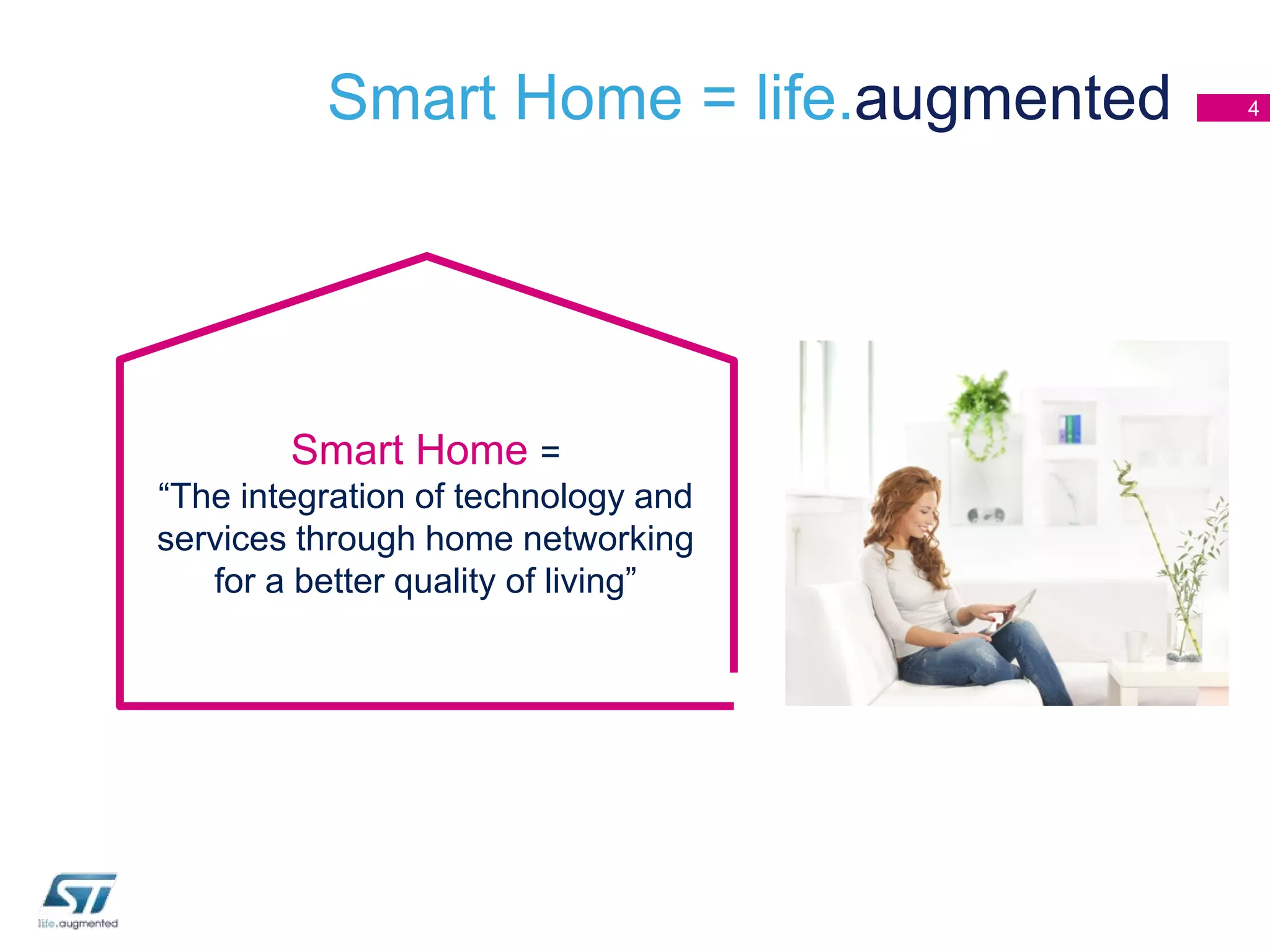 Smart Home = life.augmented

4

Smart Home =
“The integration of technology and services through home networking for a better quality of living”

ST
life.augmented